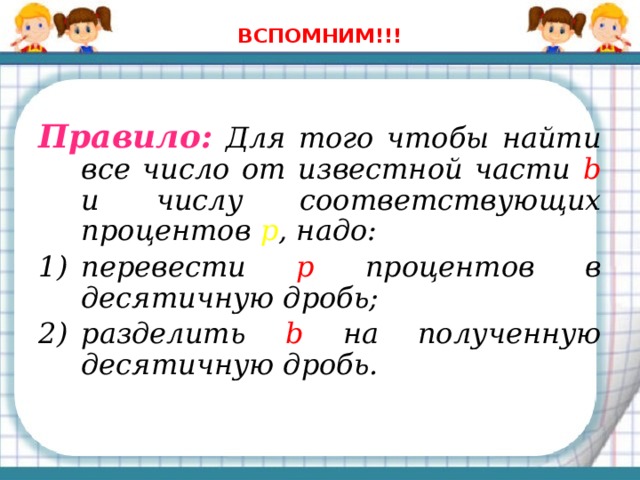 ВСПОМНИМ!!!

Правило: Для того чтобы найти все число от известной части b и числу соответствующих процентов p, надо:

1) перевести p процентов в десятичную дробь;
2) разделить b на полученную десятичную дробь.